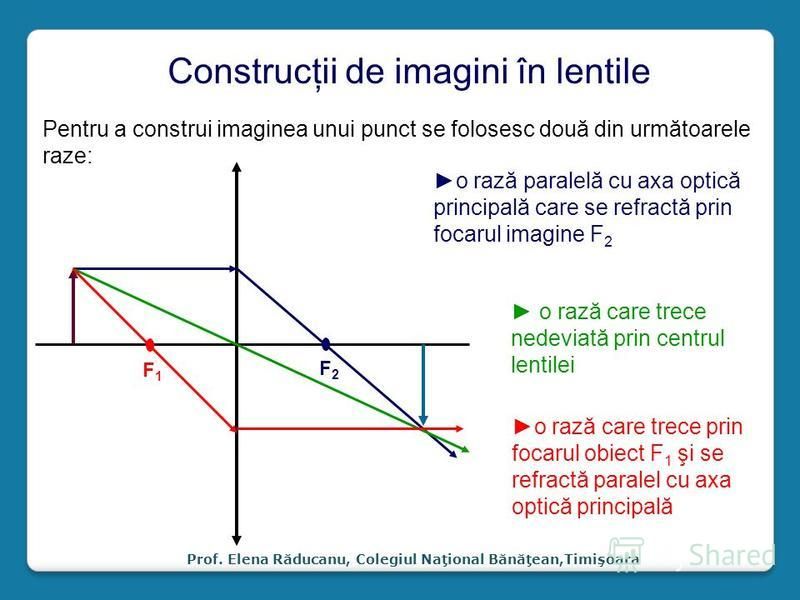 Construcții de imagini în lentile

Pentru a construi imaginea unui punct se folosesc două din următoarele raze:

►o rază paralelă cu axa optică principală care se refractă prin focarul imagine $F_2$

► o rază care trece nedeviată prin centrul lentilei

►o rază care trece prin focarul obiect $F_1$ şi se refractă paralel cu axa optică principală

$F_1$

$F_2$

Prof. Elena Răducanu, Colegiul Naţional Bănăţean,Timişoara

Shared